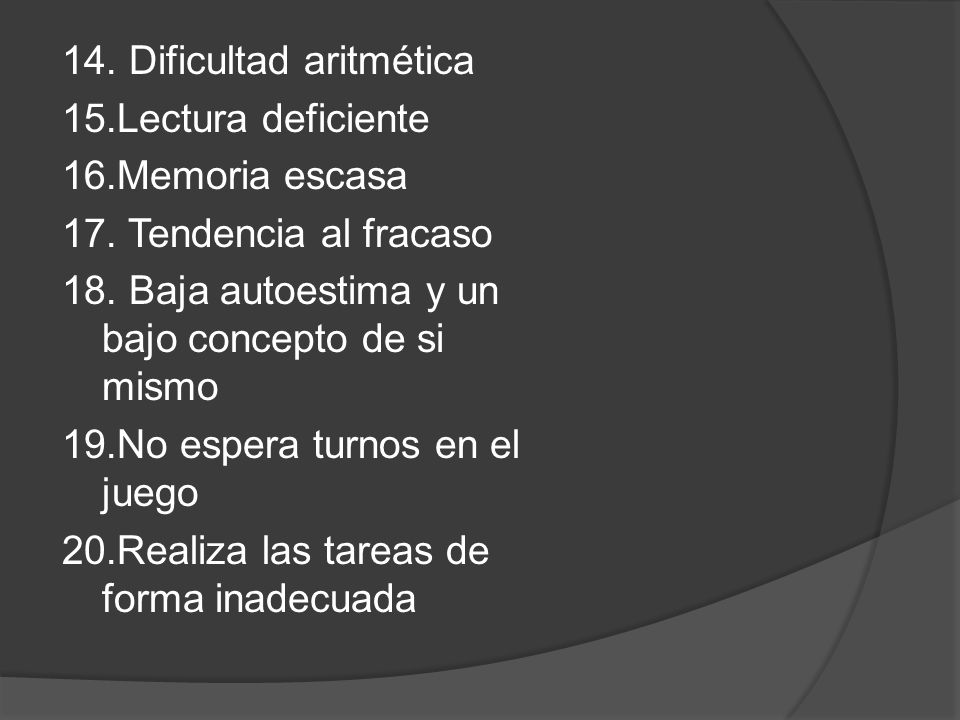 14. Dificultad aritmética
15.Lectura deficiente
16.Memoria escasa
17. Tendencia al fracaso
18. Baja autoestima y un bajo concepto de si mismo
19.No espera turnos en el juego
20.Realiza las tareas de forma inadecuada